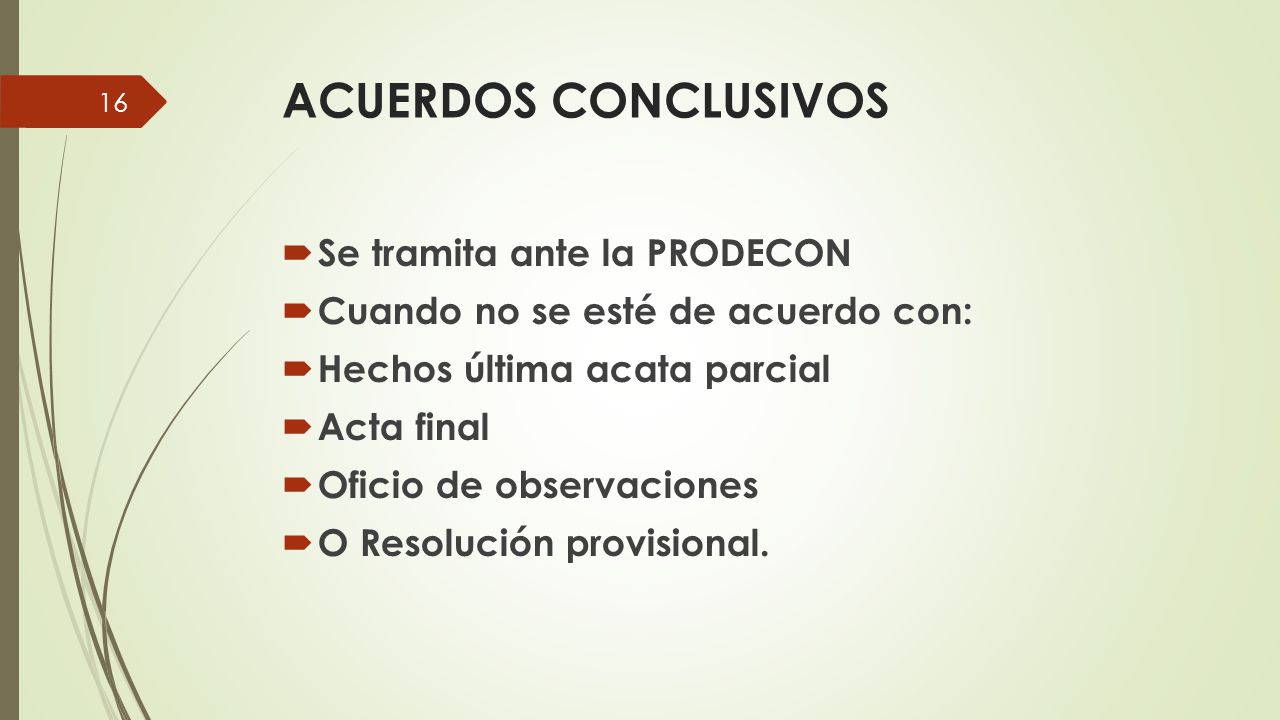 16

ACUERDOS CONCLUSIVOS

Se tramita ante la PRODECON
Cuando no se esté de acuerdo con:
Hechos última acata parcial
Acta final
Oficio de observaciones
O Resolución provisional.